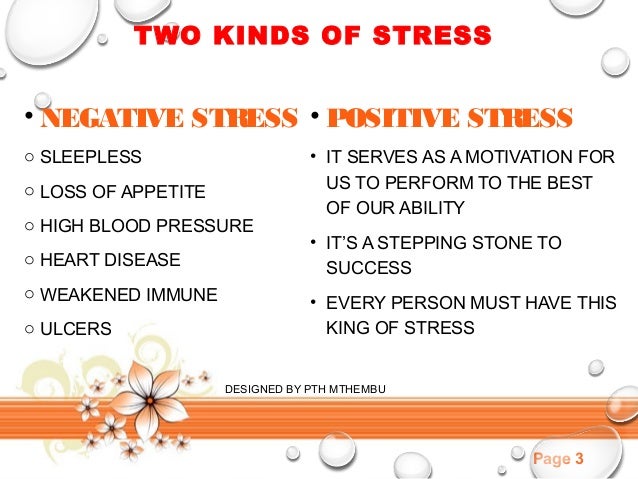 TWO KINDS OF STRESS

• NEGATIVE STRESS

○ SLEEPLESS

○ LOSS OF APPETITE

○ HIGH BLOOD PRESSURE

○ HEART DISEASE

○ WEAKENED IMMUNE

○ ULCERS

• POSITIVE STRESS

• IT SERVES AS A MOTIVATION FOR US TO PERFORM TO THE BEST OF OUR ABILITY

• IT'S A STEPPING STONE TO SUCCESS

• EVERY PERSON MUST HAVE THIS KING OF STRESS

DESIGNED BY PTH MTHEMBU

Page 3